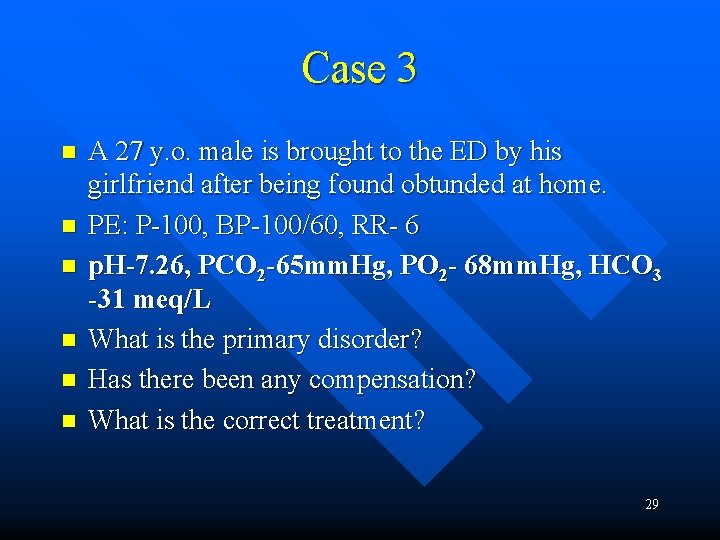 Case 3

- A 27 y.o. male is brought to the ED by his girlfriend after being found obtunded at home.
- PE: P-100, BP-100/60, RR- 6
- pH-7.26, $PCO_2$-65mmHg, $PO_2$- 68mmHg, $HCO_3$ -31 meq/L
- What is the primary disorder?
- Has there been any compensation?
- What is the correct treatment?

29